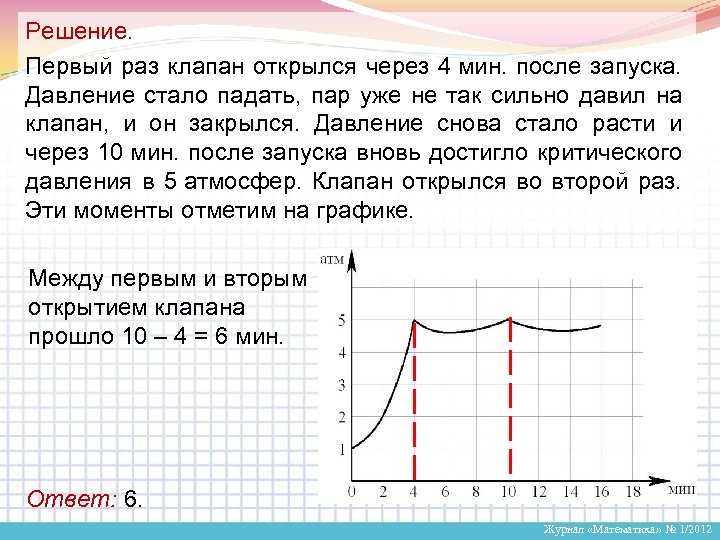 Решение.

Первый раз клапан открылся через 4 мин. после запуска. Давление стало падать, пар уже не так сильно давил на клапан, и он закрылся. Давление снова стало расти и через 10 мин. после запуска вновь достигло критического давления в 5 атмосфер. Клапан открылся во второй раз. Эти моменты отметим на графике.

Между первым и вторым открытием клапана прошло 10 – 4 = 6 мин.

атм
5
4
3
2
1
0 2 4 6 8 10 12 14 16 18 мин

Ответ: 6.

Журнал «Математика» № 1/2012